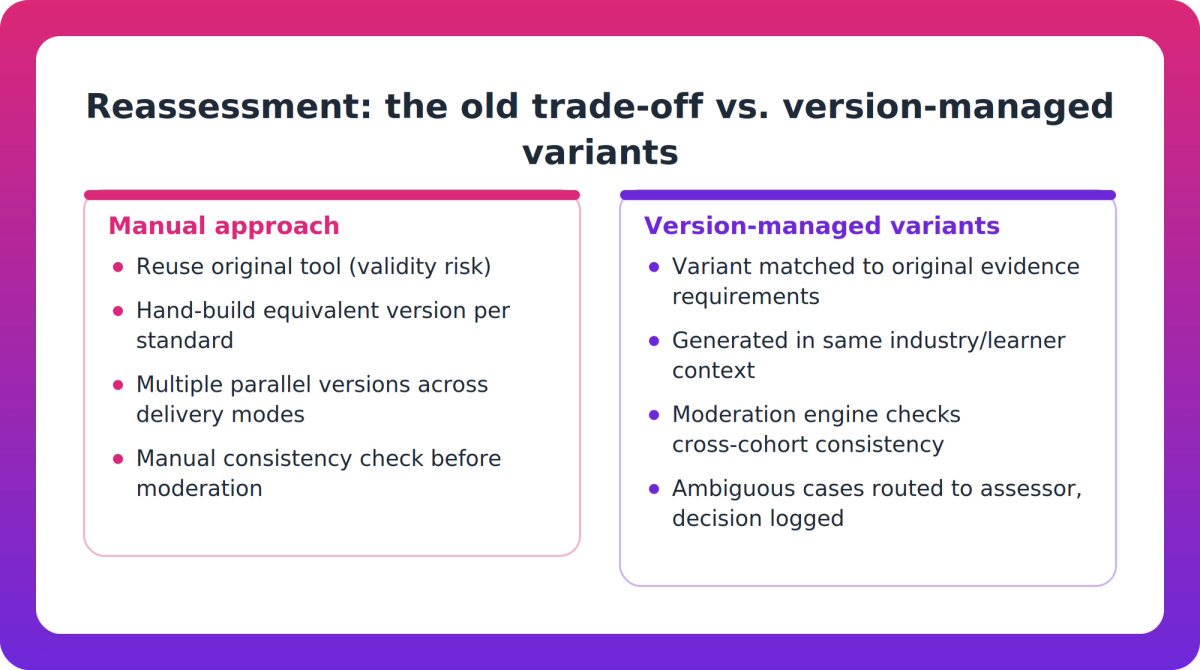 Reassessment: the old trade-off vs. version-managed variants

Manual approach

- Reuse original tool (validity risk)
- Hand-build equivalent version per standard
- Multiple parallel versions across delivery modes
- Manual consistency check before moderation

Version-managed variants

- Variant matched to original evidence requirements
- Generated in same industry/learner context
- Moderation engine checks cross-cohort consistency
- Ambiguous cases routed to assessor, decision logged